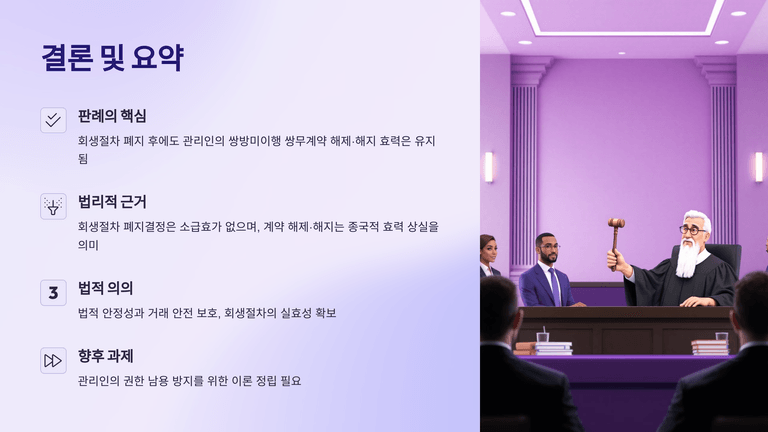 결론 및 요약

판례의 핵심

회생절차 폐지 후에도 관리인의 쌍방미이행 쌍무계약 해제·해지 효력은 유지됨

법리적 근거

회생절차 폐지결정은 소급효가 없으며, 계약 해제·해지는 종국적 효력 상실을 의미

3

법적 의의

법적 안정성과 거래 안전 보호, 회생절차의 실효성 확보

향후 과제

관리인의 권한 남용 방지를 위한 이론 정립 필요